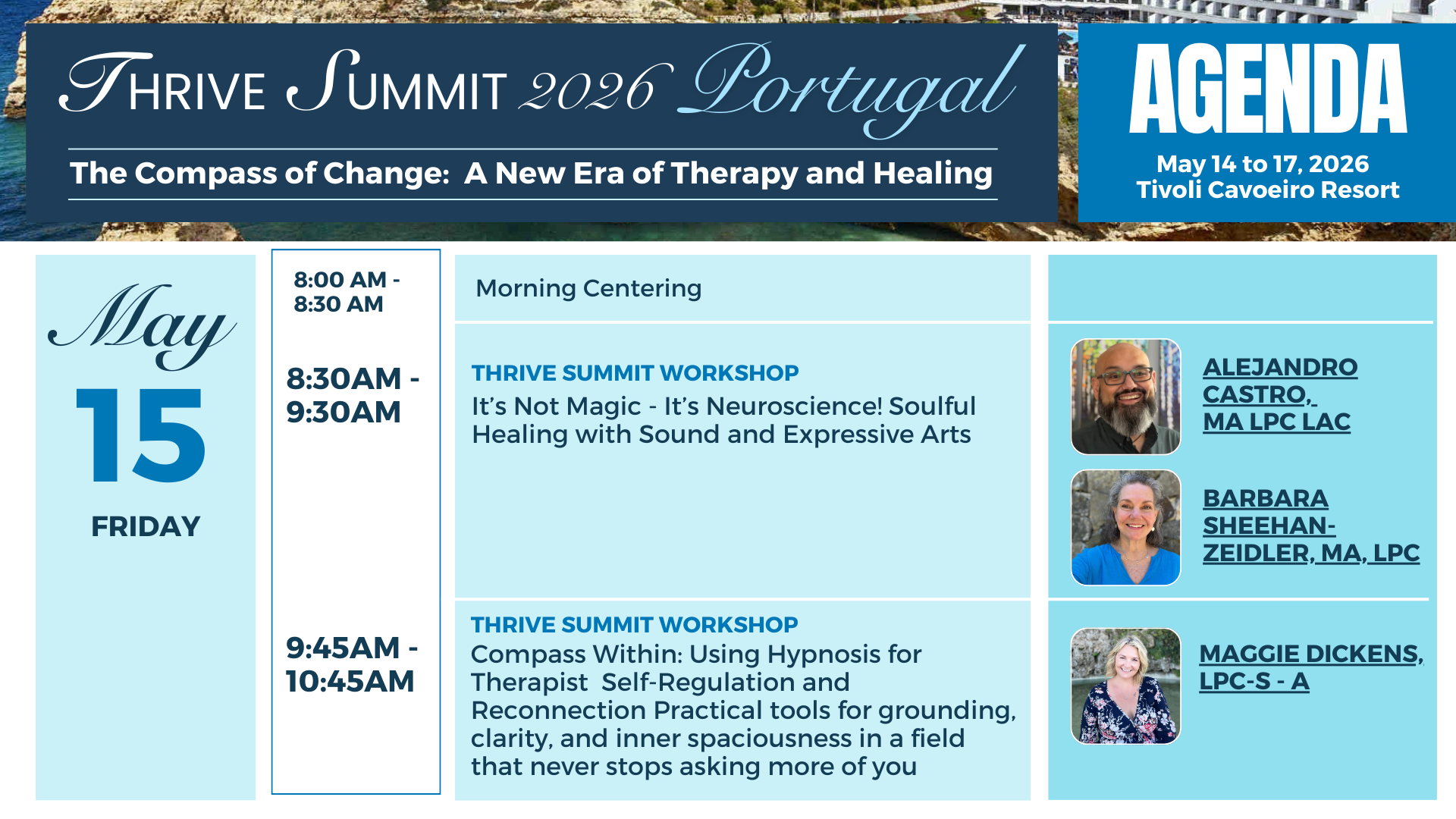 THRIVE SUMMIT 2026 Portugal

The Compass of Change: A New Era of Therapy and Healing

AGENDA

May 14 to 17, 2026
Tivoli Cavoeiro Resort

May
15
FRIDAY

8:00 AM - 8:30 AM

Morning Centering

8:30AM - 9:30AM

THRIVE SUMMIT WORKSHOP
It's Not Magic - It's Neuroscience! Soulful Healing with Sound and Expressive Arts

ALEJANDRO CASTRO, MA LPC LAC

BARBARA SHEEHAN-ZEIDLER, MA, LPC

9:45AM - 10:45AM

THRIVE SUMMIT WORKSHOP
Compass Within: Using Hypnosis for Therapist Self-Regulation and Reconnection Practical tools for grounding, clarity, and inner spaciousness in a field that never stops asking more of you

MAGGIE DICKENS, LPC-S - A